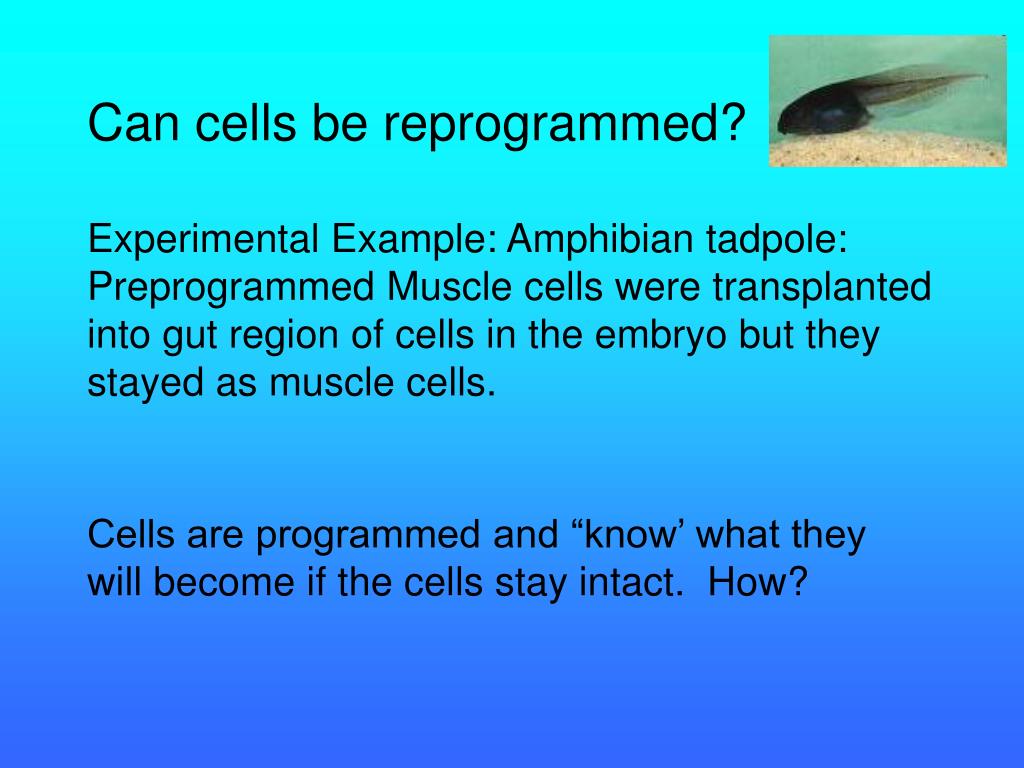 Can cells be reprogrammed?

Experimental Example: Amphibian tadpole: Preprogrammed Muscle cells were transplanted into gut region of cells in the embryo but they stayed as muscle cells.

Cells are programmed and “know’ what they will become if the cells stay intact. How?